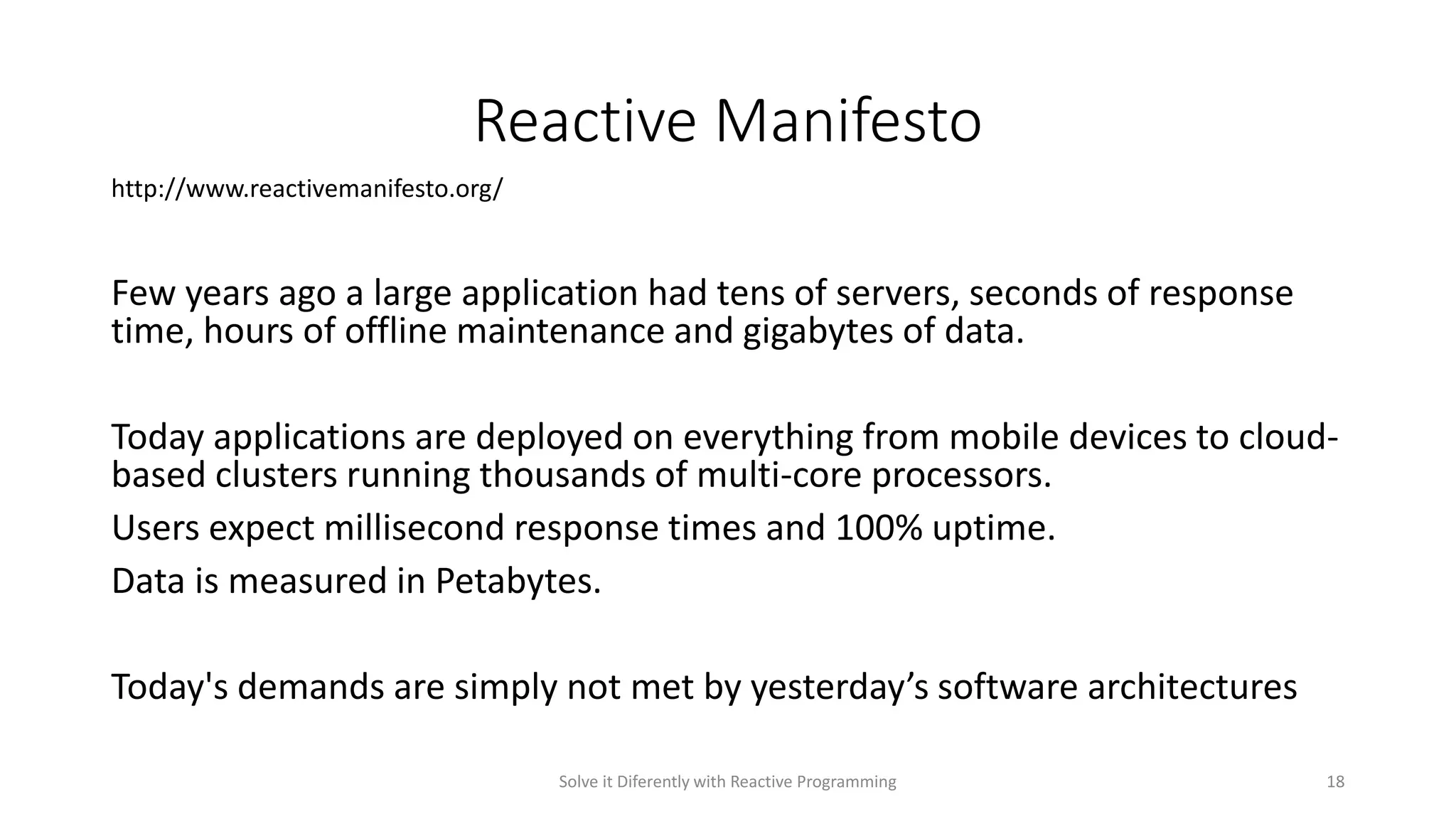 Reactive Manifesto

http://www.reactivemanifesto.org/

Few years ago a large application had tens of servers, seconds of response time, hours of offline maintenance and gigabytes of data.

Today applications are deployed on everything from mobile devices to cloud-based clusters running thousands of multi-core processors.

Users expect millisecond response times and 100% uptime.

Data is measured in Petabytes.

Today's demands are simply not met by yesterday’s software architectures

Solve it Diferently with Reactive Programming

18